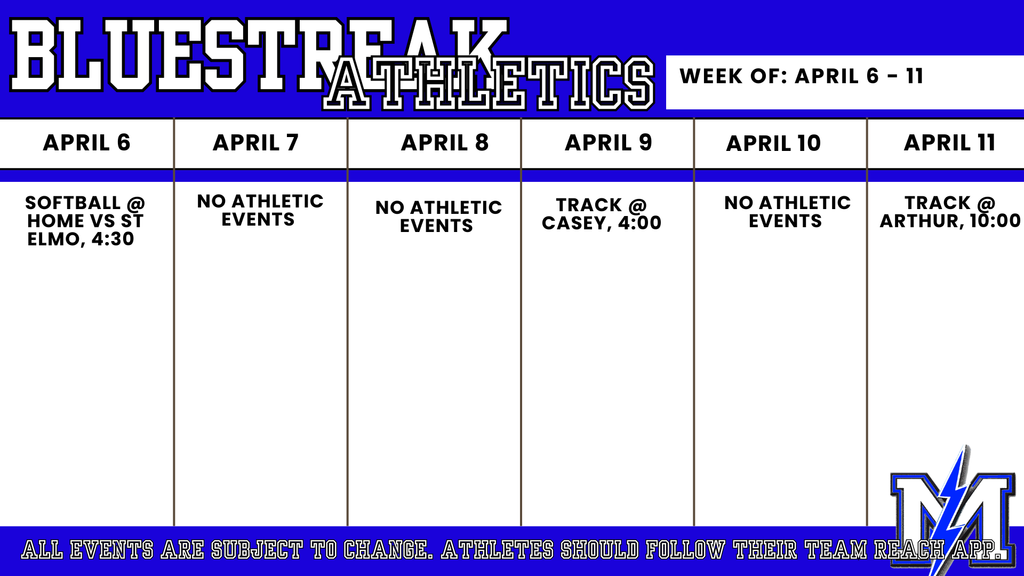 BLUESTREAK ATHLETICS

WEEK OF: APRIL 6 - 11

| APRIL 6 | APRIL 7 | APRIL 8 | APRIL 9 | APRIL 10 | APRIL 11 |
|---|---|---|---|---|---|
| SOFTBALL @ HOME VS ST ELMO, 4:30 | NO ATHLETIC EVENTS | NO ATHLETIC EVENTS | TRACK @ CASEY, 4:00 | NO ATHLETIC EVENTS | TRACK @ ARTHUR, 10:00 |

M

ALL EVENTS ARE SUBJECT TO CHANGE. ATHLETES SHOULD FOLLOW THEIR TEAM REACH APP.